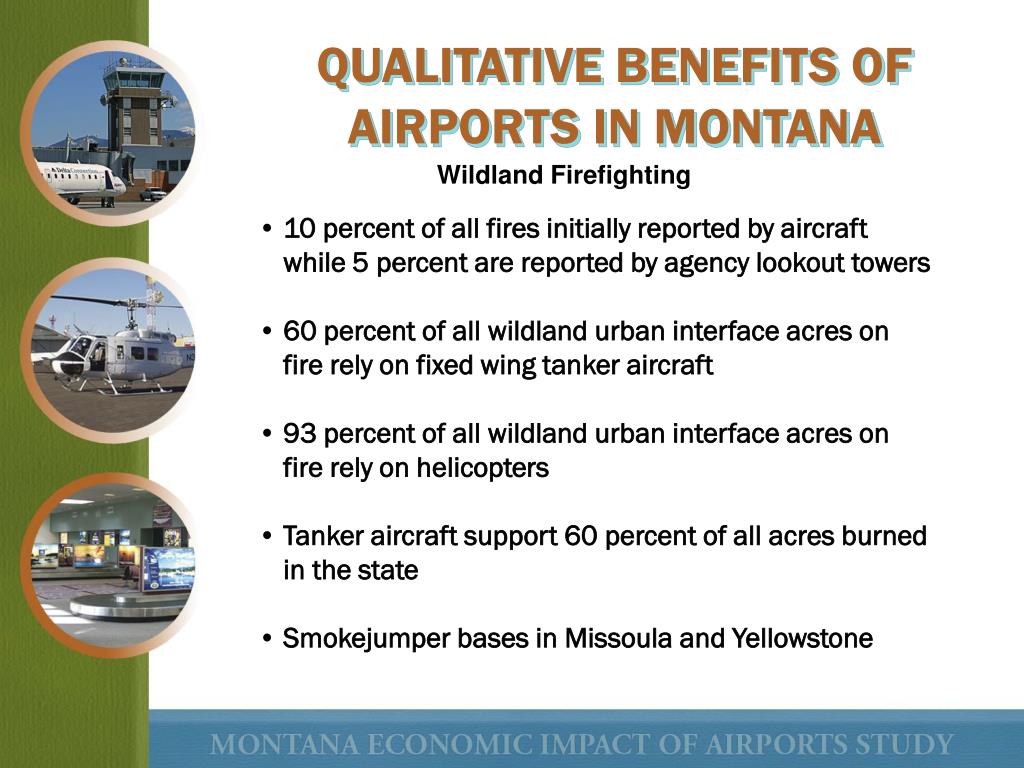 QUALITATIVE BENEFITS OF AIRPORTS IN MONTANA

Wildland Firefighting

• 10 percent of all fires initially reported by aircraft while 5 percent are reported by agency lookout towers

• 60 percent of all wildland urban interface acres on fire rely on fixed wing tanker aircraft

• 93 percent of all wildland urban interface acres on fire rely on helicopters

• Tanker aircraft support 60 percent of all acres burned in the state

• Smokejumper bases in Missoula and Yellowstone

MONTANA ECONOMIC IMPACT OF AIRPORTS STUDY